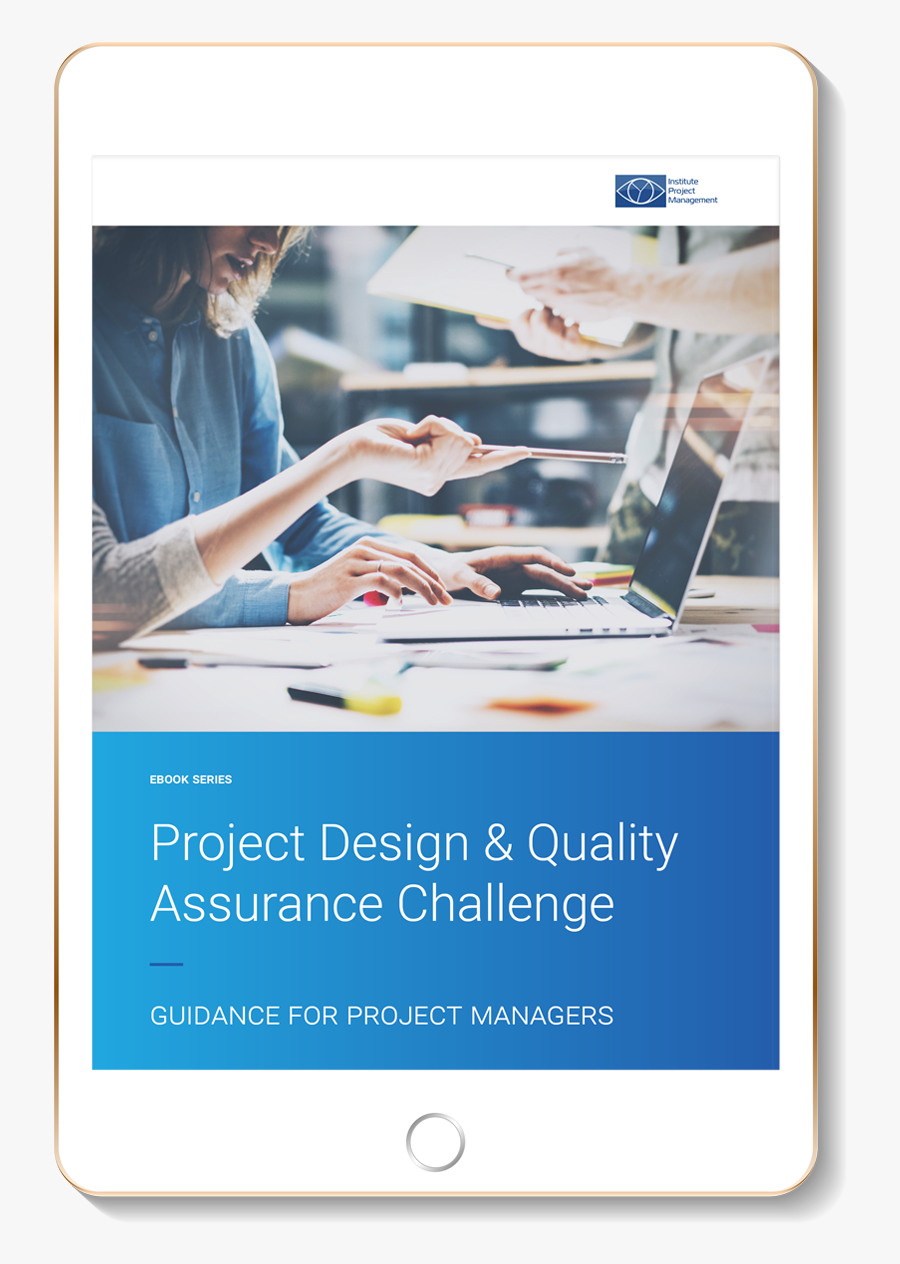 Institute Project Management

EBOOK SERIES

Project Design & Quality Assurance Challenge

GUIDANCE FOR PROJECT MANAGERS